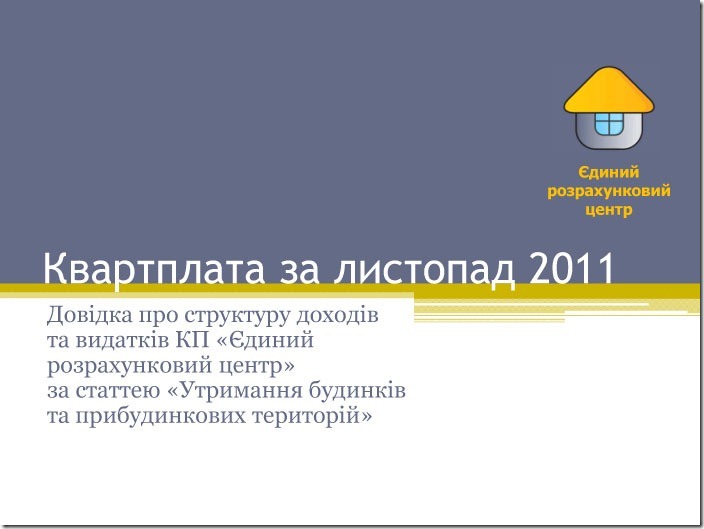 Єдиний розрахунковий центр

Квартплата за листопад 2011

Довідка про структуру доходів та видатків КП «Єдиний розрахунковий центр» за статтею «Утримання будинків та прибудинкових територій»